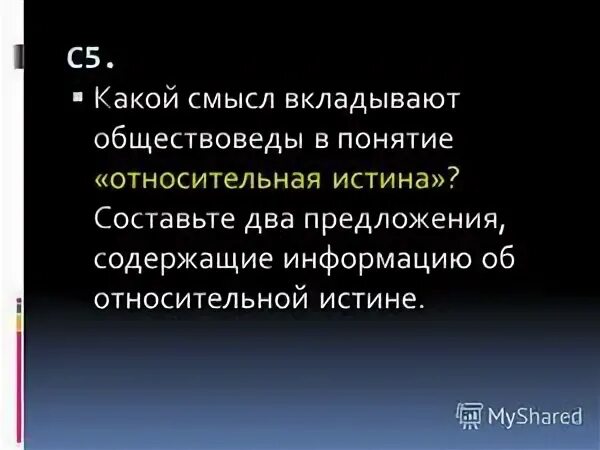 С5.

Какой смысл вкладывают обществоведы в понятие «относительная истина»? Составьте два предложения, содержащие информацию об относительной истине.

MyShared